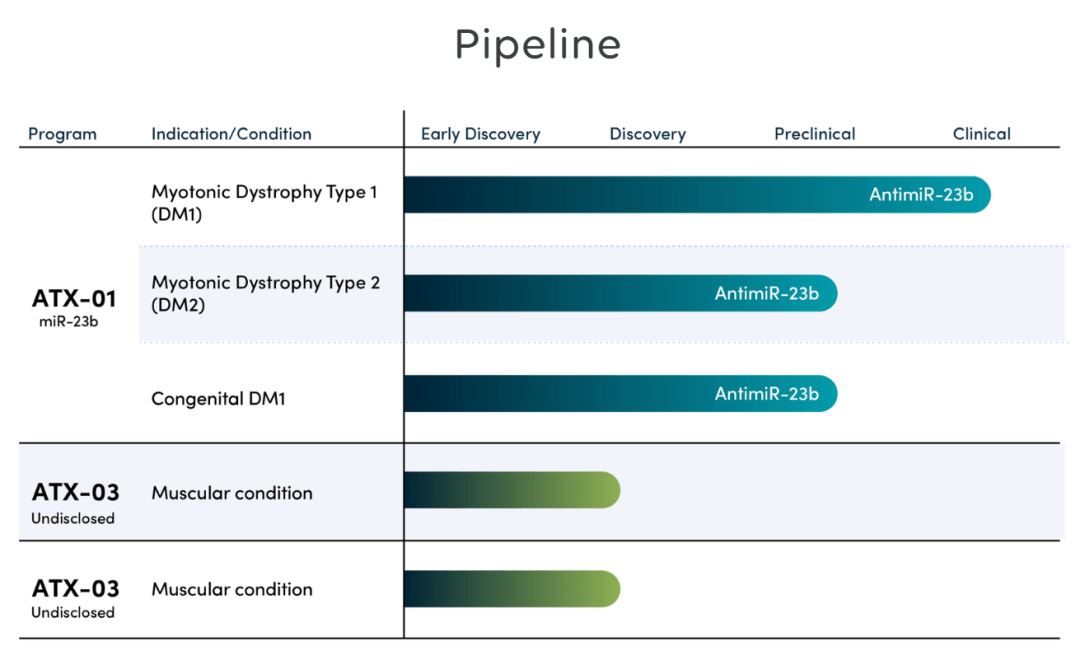 Pipeline

| Program | Indication/Condition | Early Discovery | Discovery | Preclinical | Clinical |
|---|---|---|---|---|---|
| ATX-01 miR-23b | Myotonic Dystrophy Type 1 (DM1) | AntimiR-23b | | | |
| | Myotonic Dystrophy Type 2 (DM2) | AntimiR-23b | | | |
| | Congenital DM1 | AntimiR-23b | | | |
| ATX-03 Undisclosed | Muscular condition | | | | |
| ATX-03 Undisclosed | Muscular condition | | | | |